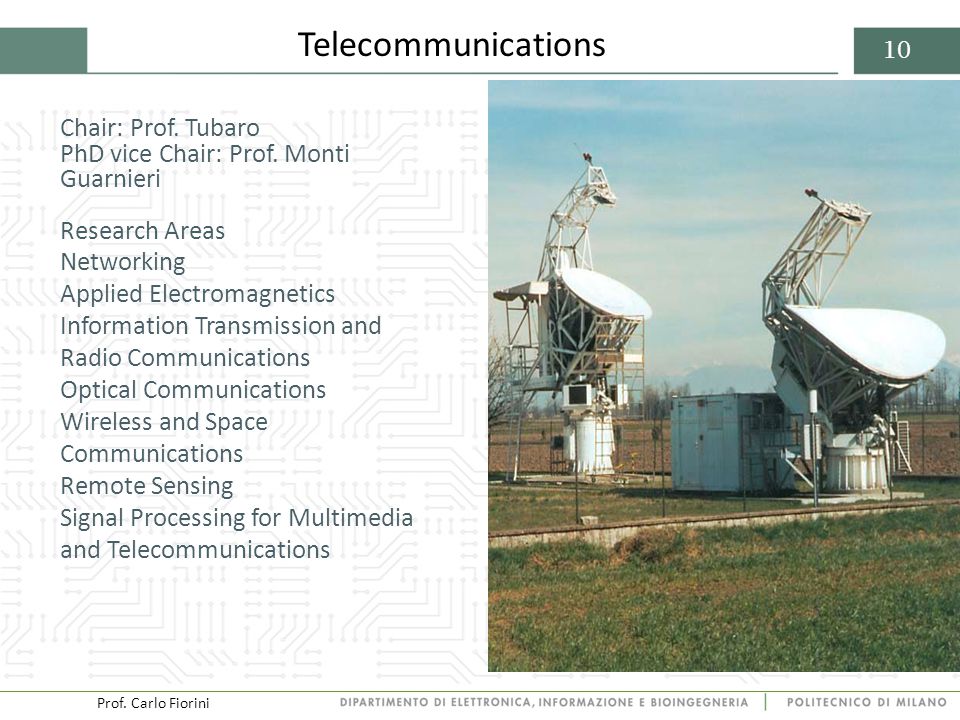 Telecommunications

10

Chair: Prof. Tubaro
PhD vice Chair: Prof. Monti Guarnieri

Research Areas
Networking
Applied Electromagnetics
Information Transmission and Radio Communications
Optical Communications
Wireless and Space Communications
Remote Sensing
Signal Processing for Multimedia and Telecommunications

Prof. Carlo Fiorini

DIPARTIMENTO DI ELETTRONICA, INFORMAZIONE E BIOINGEGNERIA | POLITECNICO DI MILANO